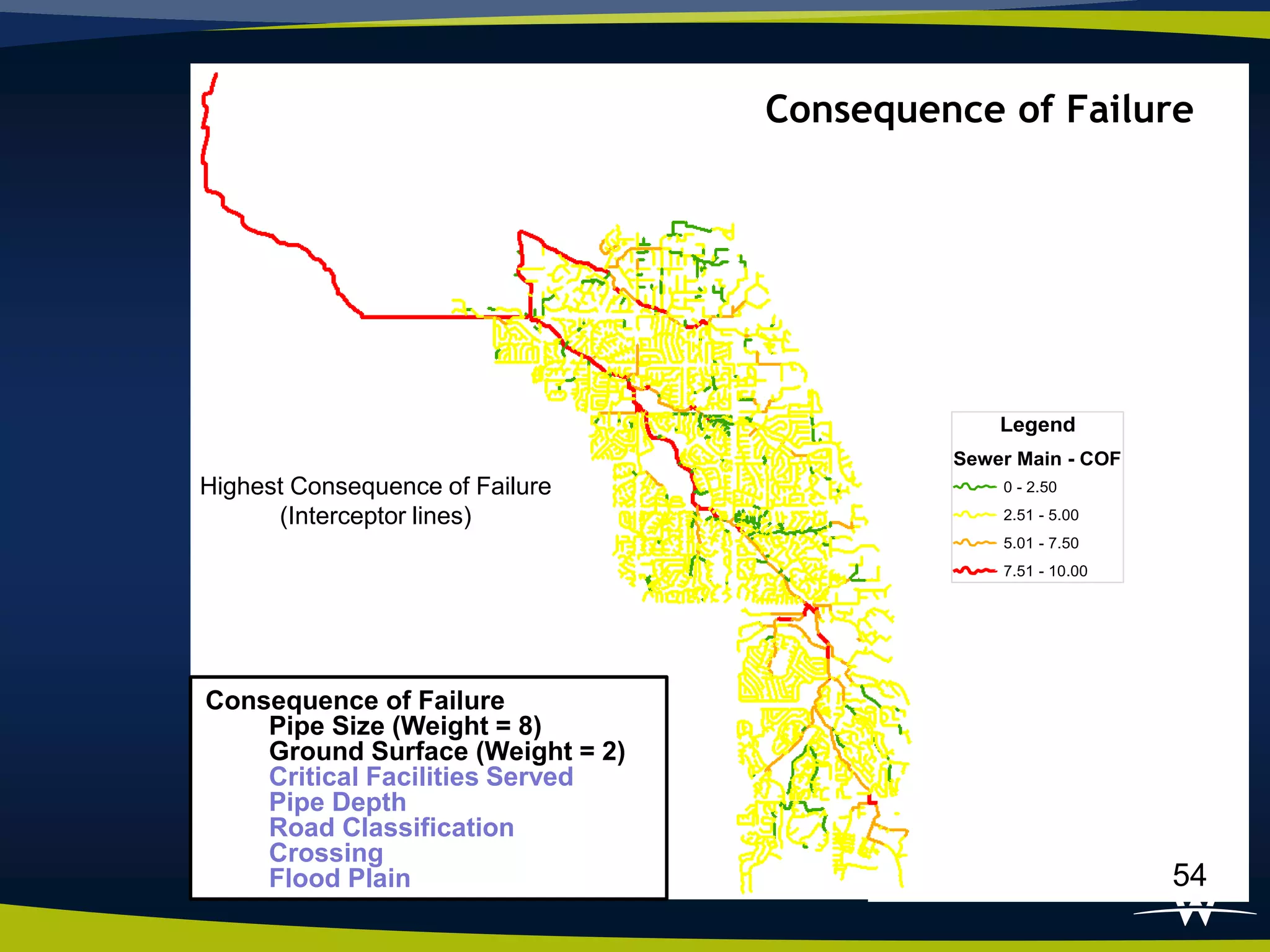 Consequence of Failure

Highest Consequence of Failure
(Interceptor lines)

Legend
Sewer Main - COF
0 - 2.50
2.51 - 5.00
5.01 - 7.50
7.51 - 10.00

Consequence of Failure
Pipe Size (Weight = 8)
Ground Surface (Weight = 2)
Critical Facilities Served
Pipe Depth
Road Classification
Crossing
Flood Plain

54